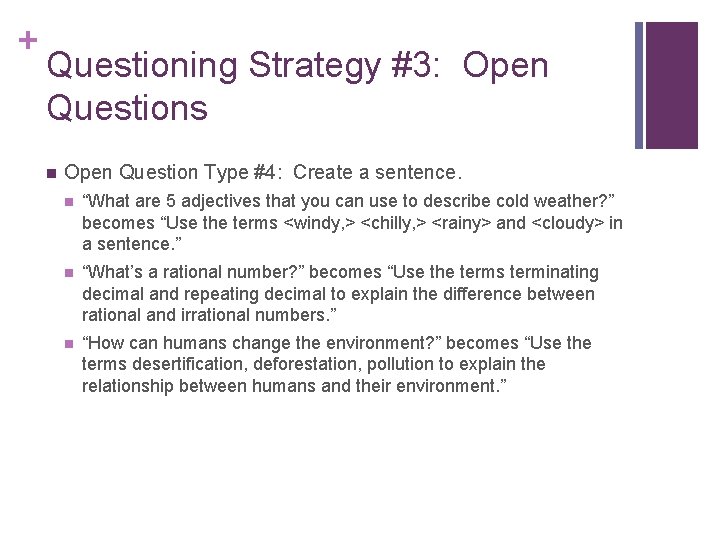 +

Questioning Strategy #3: Open Questions

Open Question Type #4: Create a sentence.

“What are 5 adjectives that you can use to describe cold weather?” becomes “Use the terms <windy,> <chilly,> <rainy> and <cloudy> in a sentence.”

“What’s a rational number?” becomes “Use the terms terminating decimal and repeating decimal to explain the difference between rational and irrational numbers.”

“How can humans change the environment?” becomes “Use the terms desertification, deforestation, pollution to explain the relationship between humans and their environment.”